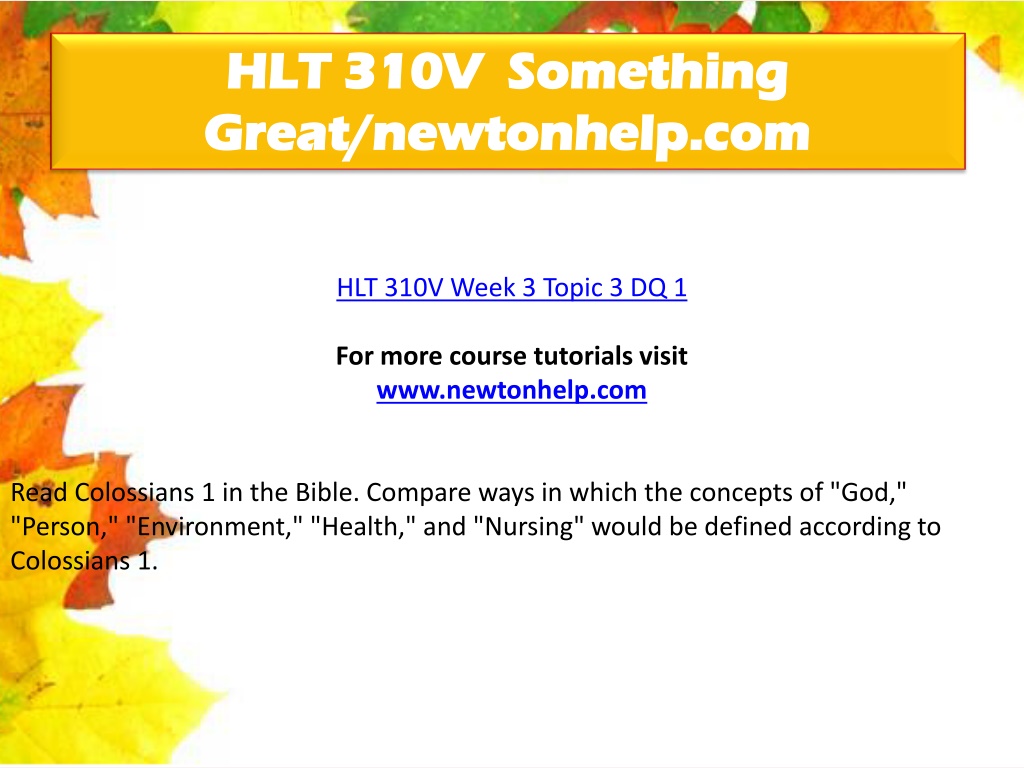 HLT 310V Something Great/newtonhelp.com

HLT 310V Week 3 Topic 3 DQ 1

For more course tutorials visit
www.newtonhelp.com

Read Colossians 1 in the Bible. Compare ways in which the concepts of "God," "Person," "Environment," "Health," and "Nursing" would be defined according to Colossians 1.